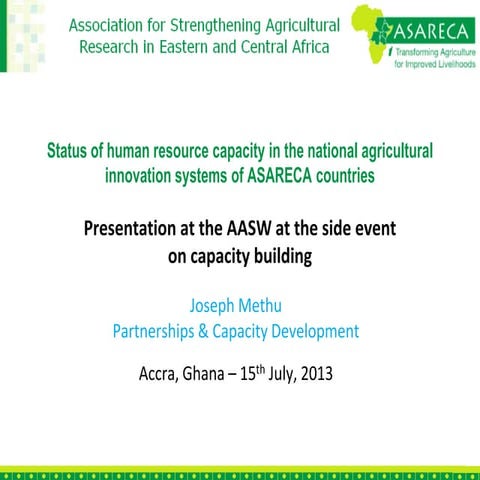 Association for Strengthening Agricultural Research in Eastern and Central Africa

ASARECA
Transforming Agriculture for Improved Livelihoods

Status of human resource capacity in the national agricultural innovation systems of ASARECA countries

Presentation at the AASW at the side event on capacity building

Joseph Methu
Partnerships & Capacity Development

Accra, Ghana – 15$^{th}$ July, 2013